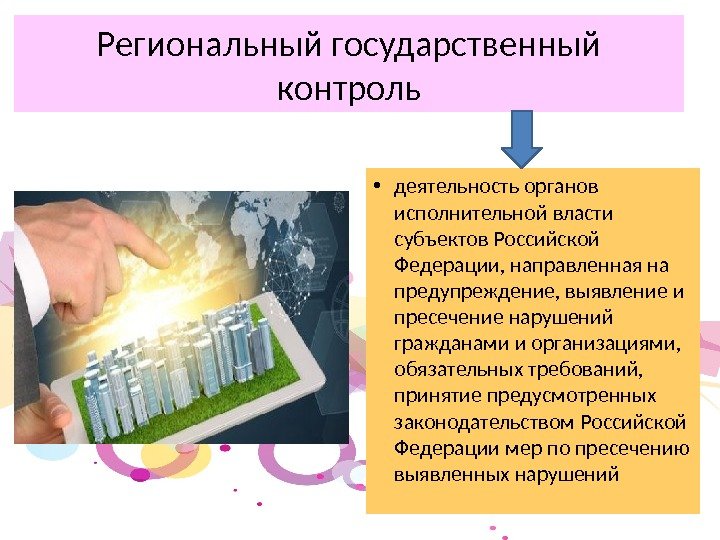 Региональный государственный контроль

• деятельность органов исполнительной власти субъектов Российской Федерации, направленная на предупреждение, выявление и пресечение нарушений гражданами и организациями, обязательных требований, принятие предусмотренных законодательством Российской Федерации мер по пресечению выявленных нарушений